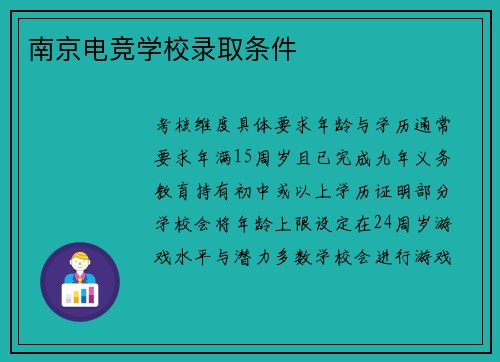 南京电竞学校录取条件

考核维度具体要求年龄与学历通常要求年满15周岁且已完成九年义务教育持有初中或以上学历证明部分学校会将年龄上限设定在24周岁游戏水平与潜力多数学校会进行游戏